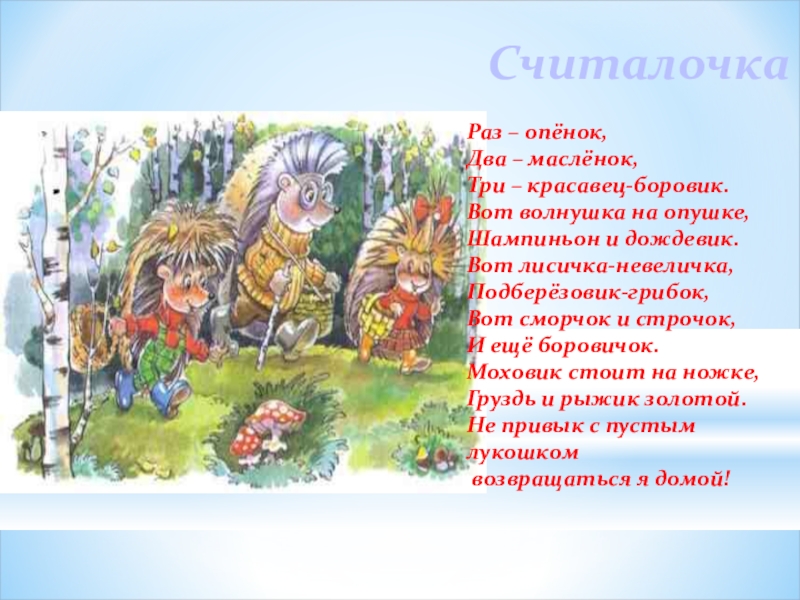 Считалочка

Раз – опёнок,
Два – маслёнок,
Три – красавец-боровик.
Вот волнушка на опушке,
Шампиньон и дождевик.
Вот лисичка-невеличка,
Подберёзовик-грибок,
Вот сморчок и строчок,
И ещё боровичок.
Моховик стоит на ножке,
Груздь и рыжик золотой.
Не привык с пустым лукошком
возвращаться я домой!